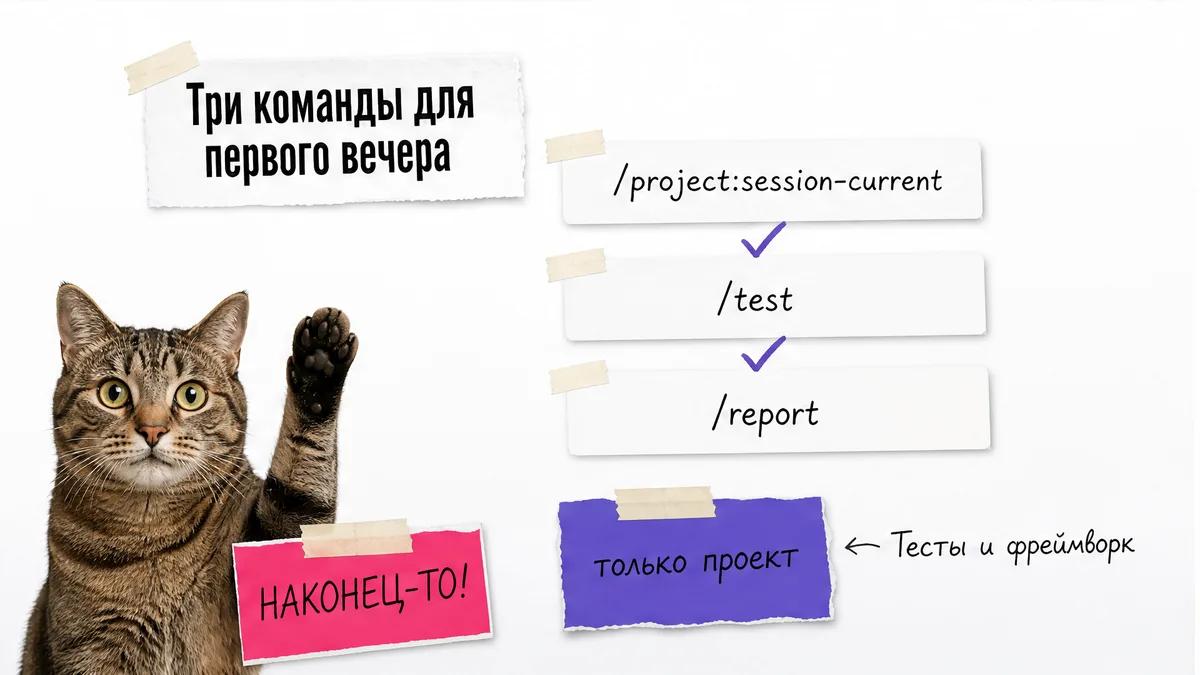 Три команды для первого вечера

/project:session-current

/test

/report

НАКОНЕЦ-ТО!

только проект

← Тесты и фреймворк